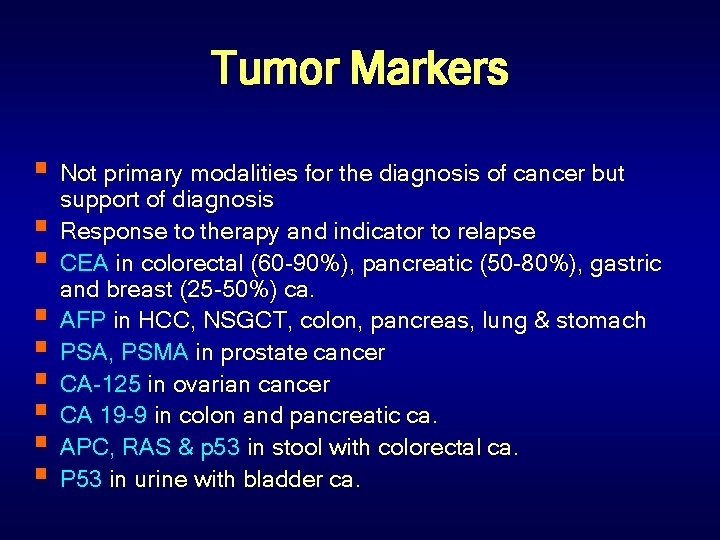 Tumor Markers

- Not primary modalities for the diagnosis of cancer but support of diagnosis
- Response to therapy and indicator to relapse
- CEA in colorectal (60-90%), pancreatic (50-80%), gastric and breast (25-50%) ca.
- AFP in HCC, NSGCT, colon, pancreas, lung & stomach
- PSA, PSMA in prostate cancer
- CA-125 in ovarian cancer
- CA 19-9 in colon and pancreatic ca.
- APC, RAS & p53 in stool with colorectal ca.
- P53 in urine with bladder ca.